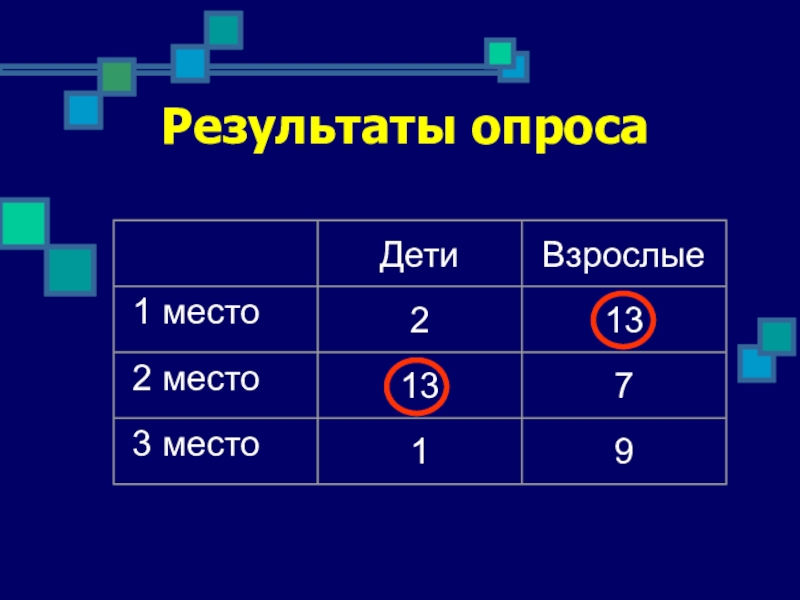 Результаты опроса

| | Дети | Взрослые |
|---|---|---|
| 1 место | 2 | 13 |
| 2 место | 13 | 7 |
| 3 место | 1 | 9 |